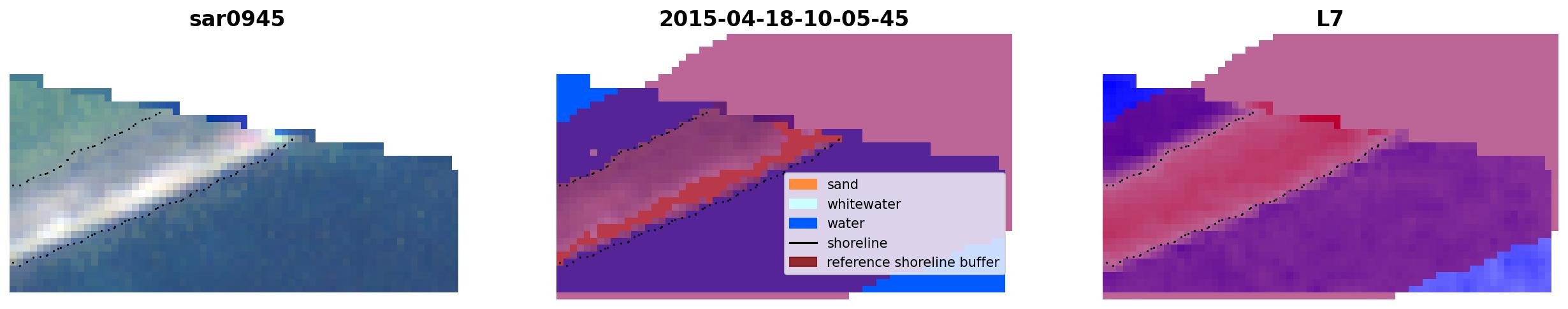 sar0945

2015-04-18-10-05-45

sand
whitewater
water
shoreline
reference shoreline buffer

L7